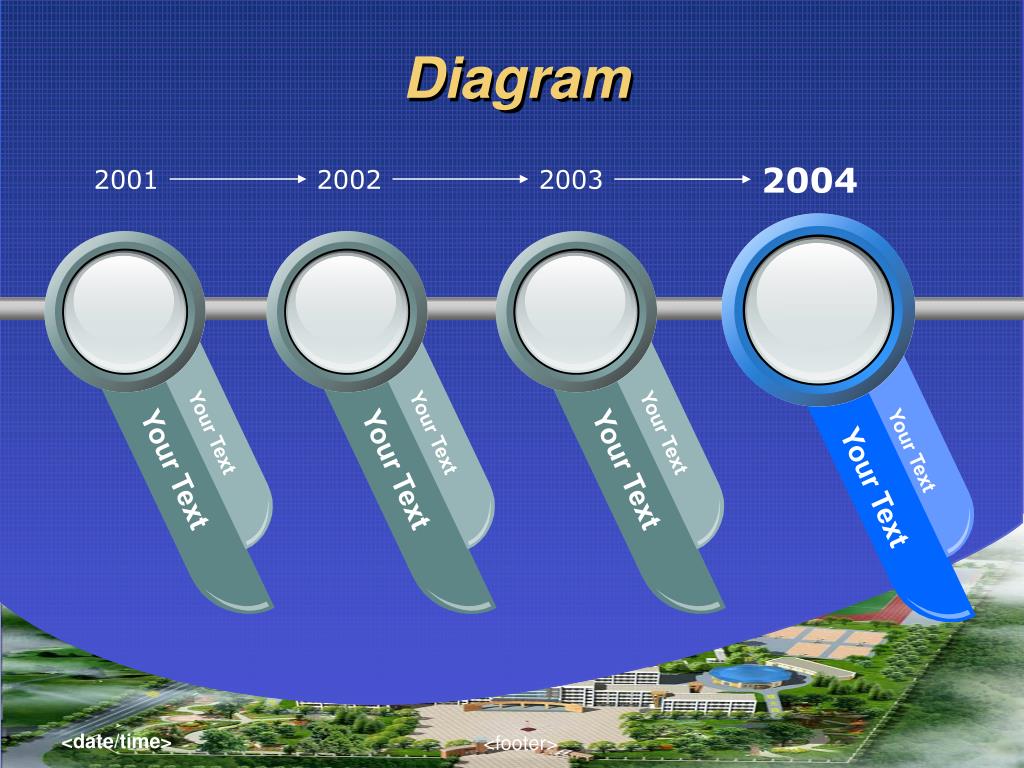 Diagram

2001 2002 2003 2004

Your Text
Your Text

Your Text
Your Text

Your Text
Your Text

Your Text
Your Text

<date/time>

<footer>